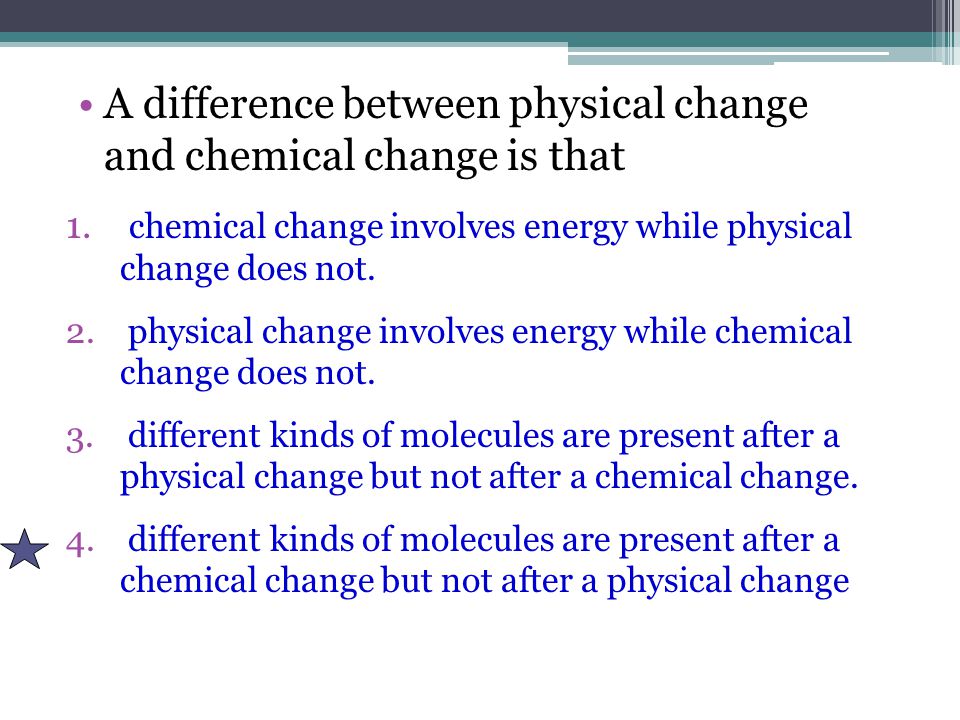 • A difference between physical change and chemical change is that

1. chemical change involves energy while physical change does not.

2. physical change involves energy while chemical change does not.

3. different kinds of molecules are present after a physical change but not after a chemical change.

4. different kinds of molecules are present after a chemical change but not after a physical change